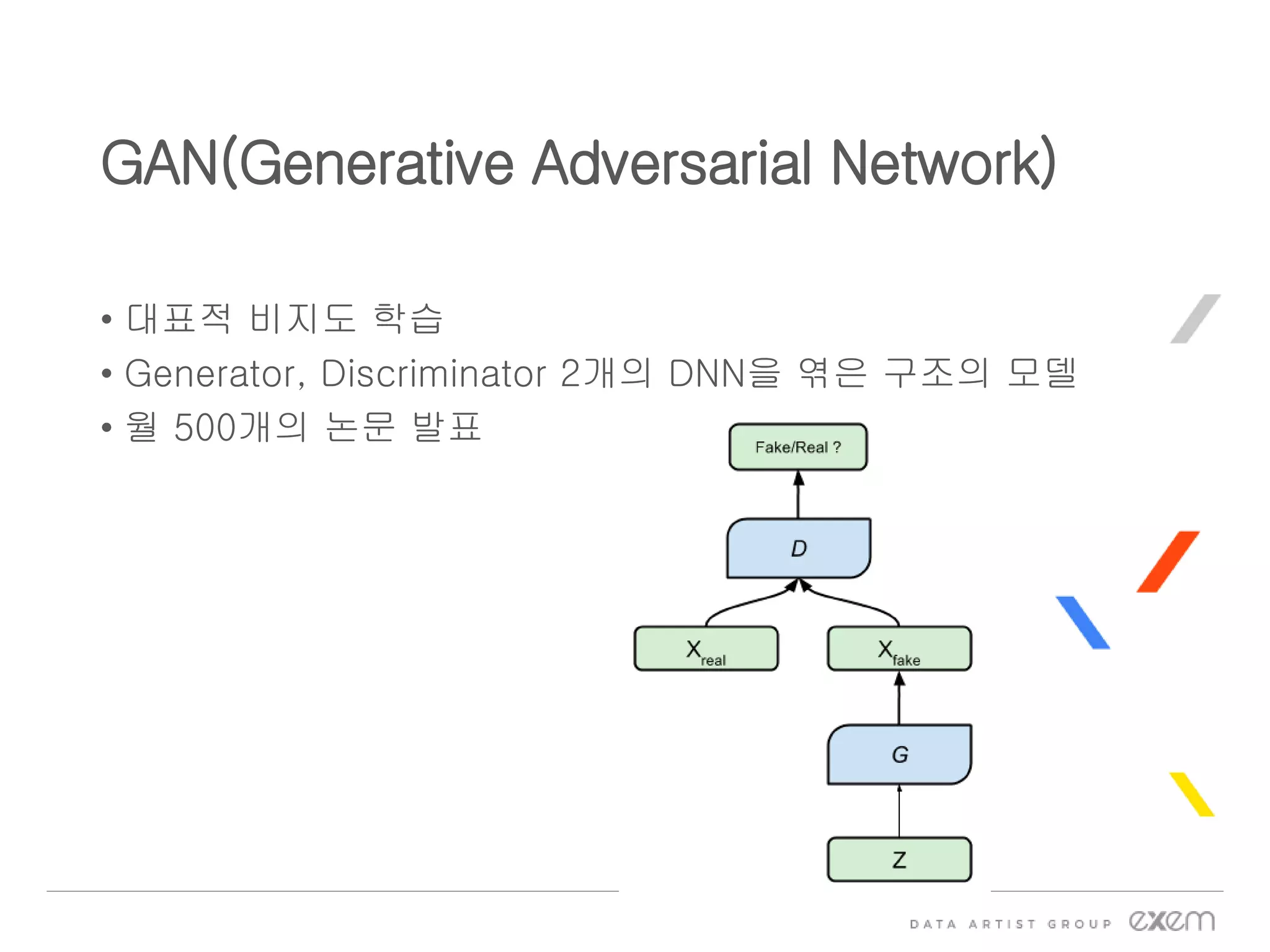 GAN(Generative Adversarial Network)

• 대표적 비지도 학습
• Generator, Discriminator 2개의 DNN을 엮은 구조의 모델
• 월 500개의 논문 발표

Fake/Real ?

D

$X_{real}$

$X_{fake}$

G

Z

DATA ARTIST GROUP exem